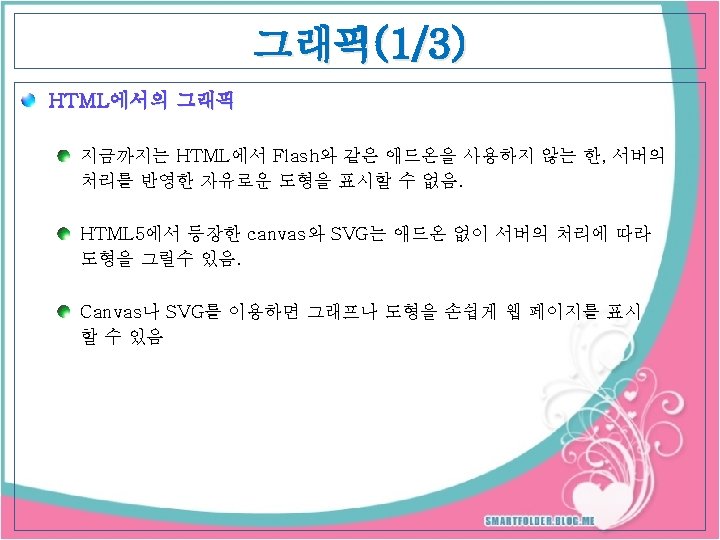 그래픽(1/3)

HTML에서의 그래픽

지금까지는 HTML에서 Flash와 같은 애드온을 사용하지 않는 한, 서버의 처리를 반영한 자유로운 도형을 표시할 수 없음.

HTML5에서 등장한 canvas와 SVG는 애드온 없이 서버의 처리에 따라 도형을 그릴수 있음.

Canvas나 SVG를 이용하면 그래프나 도형을 손쉽게 웹 페이지를 표시 할 수 있음

SMARTFOLDER.BLOG.ME